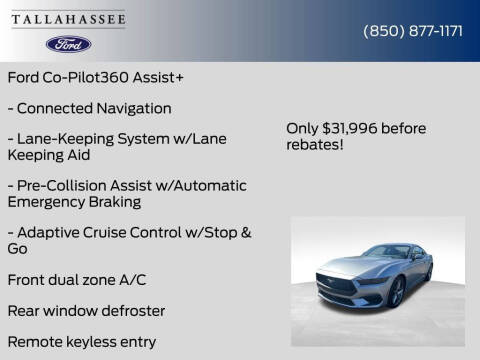 TALLAHASSEE

Ford

(850) 877-1171

Ford Co-Pilot360 Assist+

- Connected Navigation

- Lane-Keeping System w/Lane Keeping Aid

- Pre-Collision Assist w/Automatic Emergency Braking

- Adaptive Cruise Control w/Stop & Go

Front dual zone A/C

Rear window defroster

Remote keyless entry

Only $31,996 before rebates!